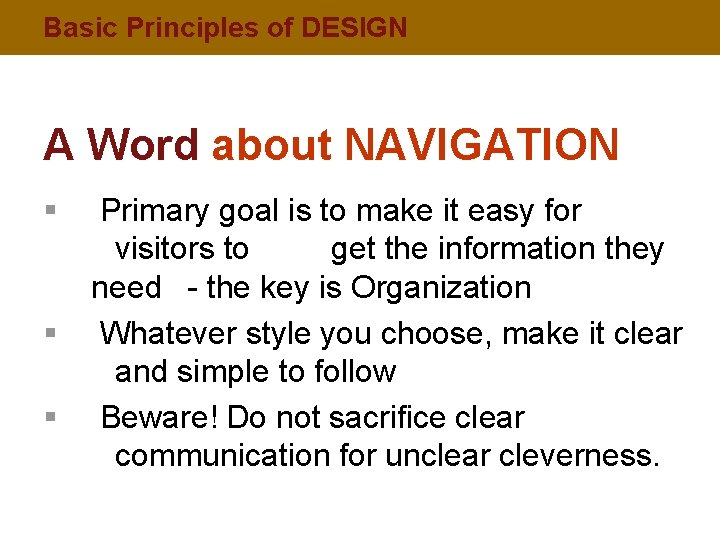 Basic Principles of DESIGN

A Word about NAVIGATION

▪ Primary goal is to make it easy for visitors to get the information they need - the key is Organization

▪ Whatever style you choose, make it clear and simple to follow

▪ Beware! Do not sacrifice clear communication for unclear cleverness.